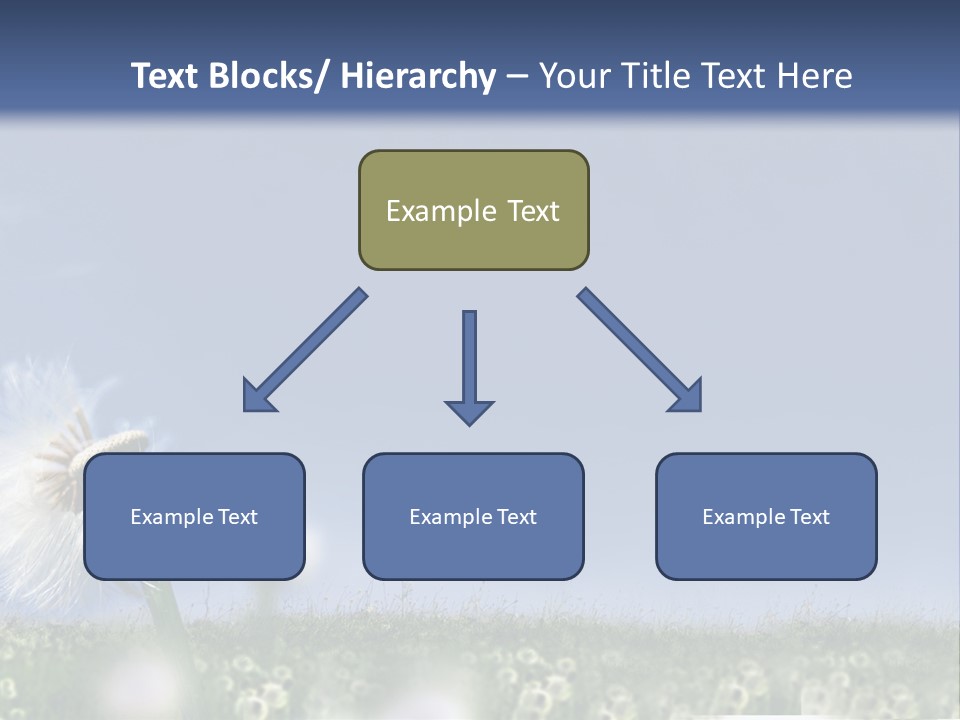 Text Blocks/ Hierarchy – Your Title Text Here

Example Text

Example Text

Example Text

Example Text